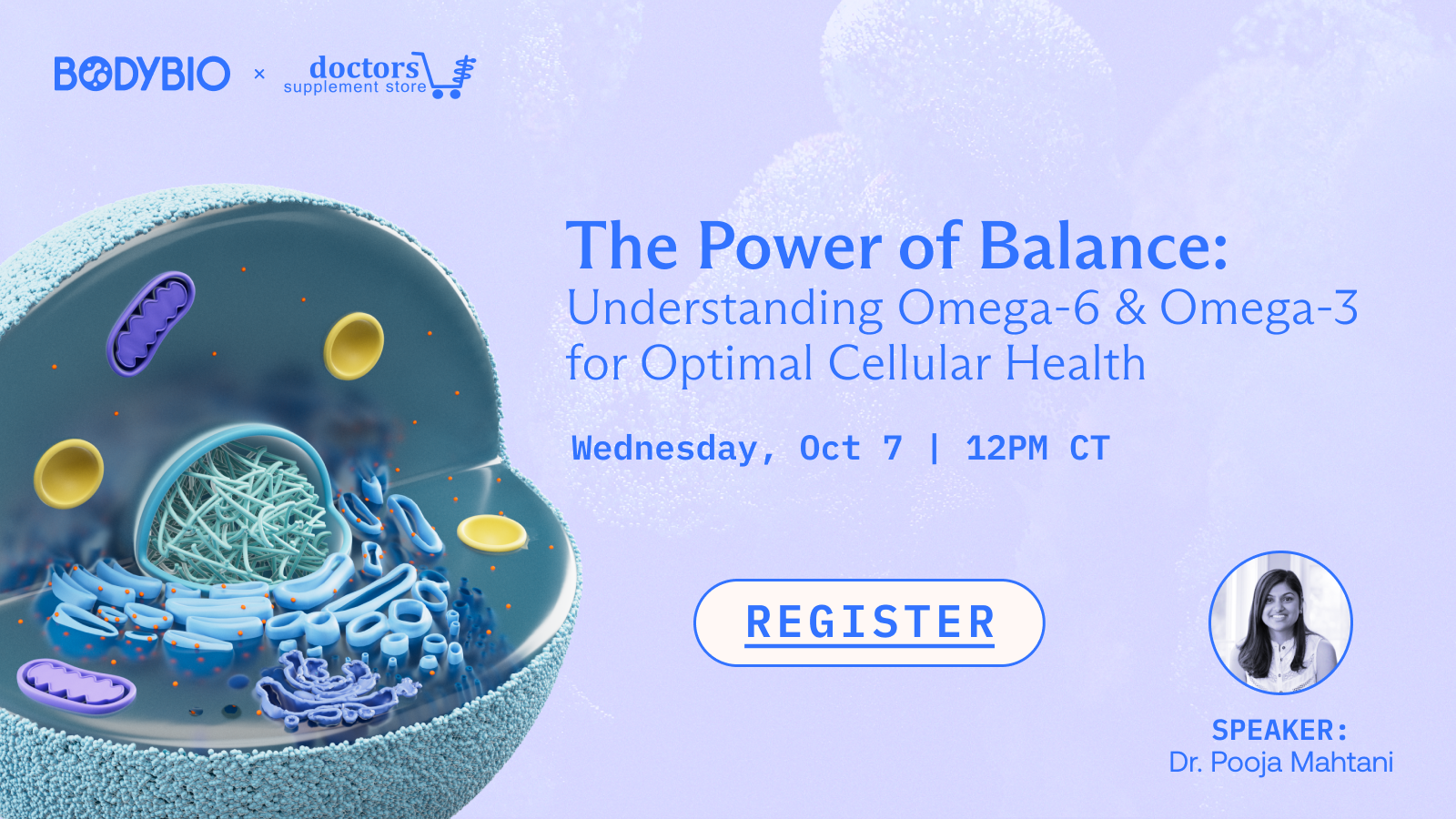 BODYBIO × doctors supplement store

The Power of Balance:
Understanding Omega-6 & Omega-3 for Optimal Cellular Health

Wednesday, Oct 7 | 12PM CT

REGISTER

SPEAKER:
Dr. Pooja Mahtani